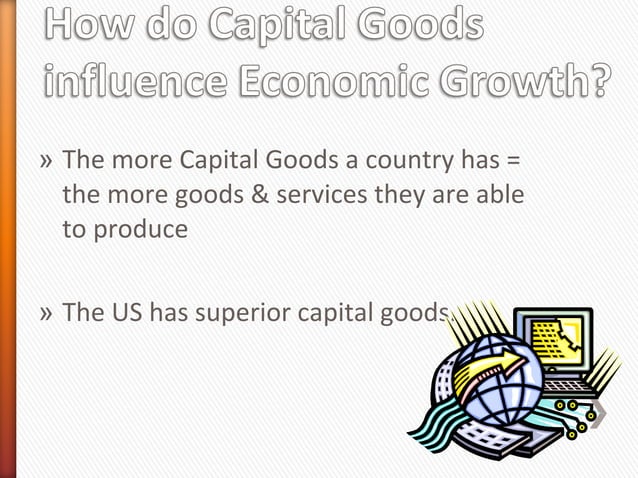 How do Capital Goods influence Economic Growth?

» The more Capital Goods a country has = the more goods & services they are able to produce

» The US has superior capital goods